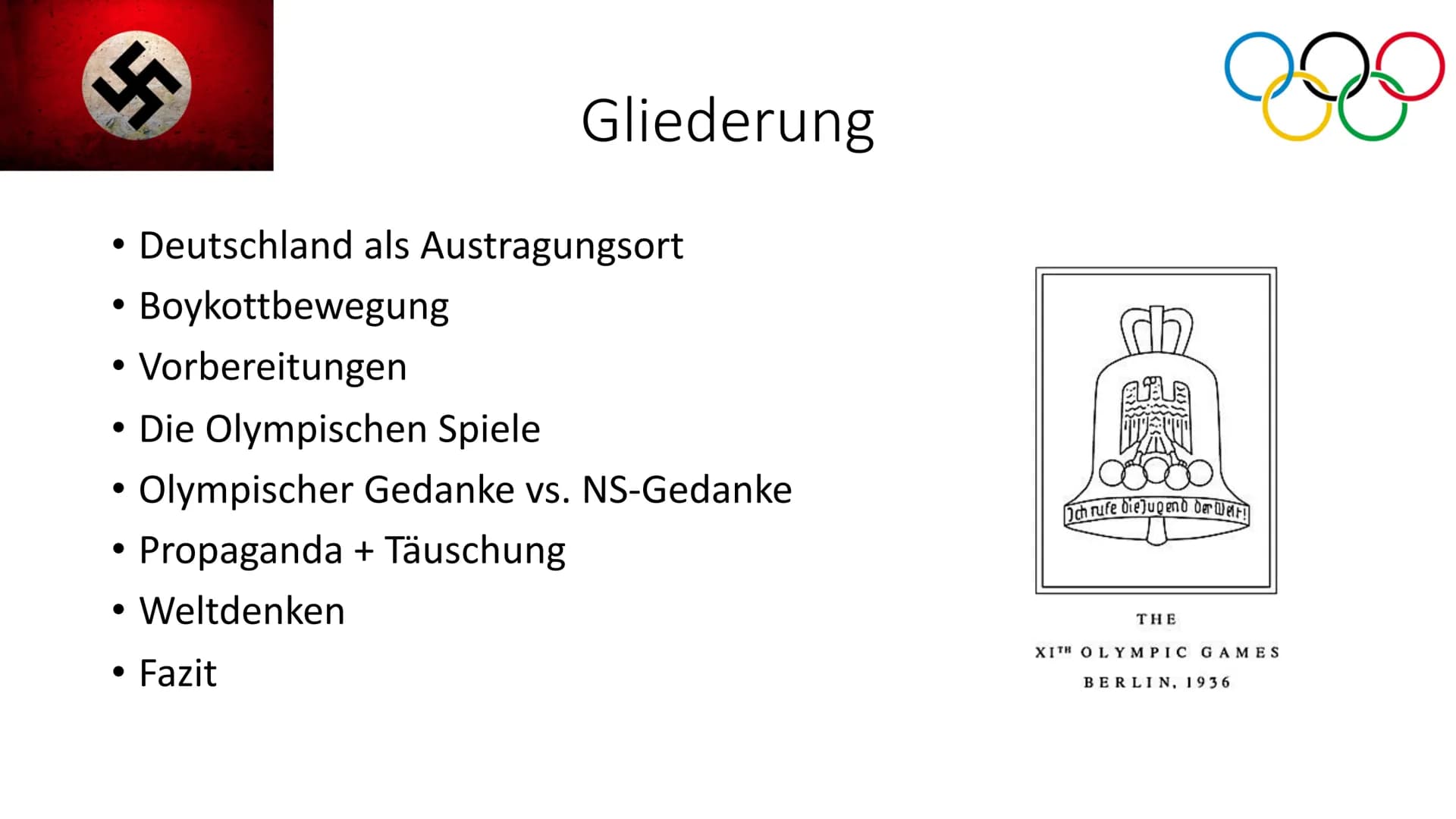 Gliederung

• Deutschland als Austragungsort
• Boykottbewegung
• Vorbereitungen
• Die Olympischen Spiele
• Olympischer Gedanke vs. NS-Gedanke
• Propaganda + Täuschung
• Weltdenken
• Fazit

Ich rufe die Jugend der Welt!

THE
XI$^{TH}$ OLYMPIC GAMES
BERLIN, 1936